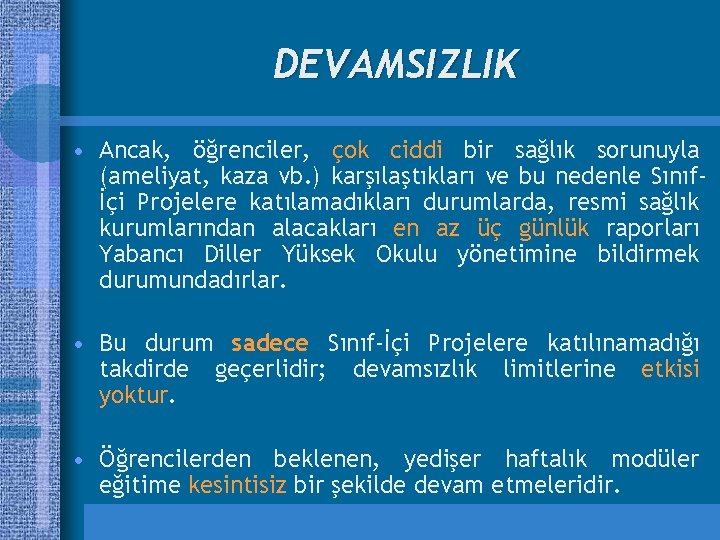 DEVAMSIZLIK

• Ancak, öğrenciler, çok ciddi bir sağlık sorunuyla (ameliyat, kaza vb.) karşılaştıkları ve bu nedenle Sınıf-İçi Projelere katılamadıkları durumlarda, resmi sağlık kurumlarından alacakları en az üç günlük raporları Yabancı Diller Yüksek Okulu yönetimine bildirmek durumundadırlar.

• Bu durum sadece Sınıf-İçi Projelere katılınamadığı takdirde geçerlidir; devamsızlık limitlerine etkisi yoktur.

• Öğrencilerden beklenen, yedişer haftalık modüler eğitime kesintisiz bir şekilde devam etmeleridir.